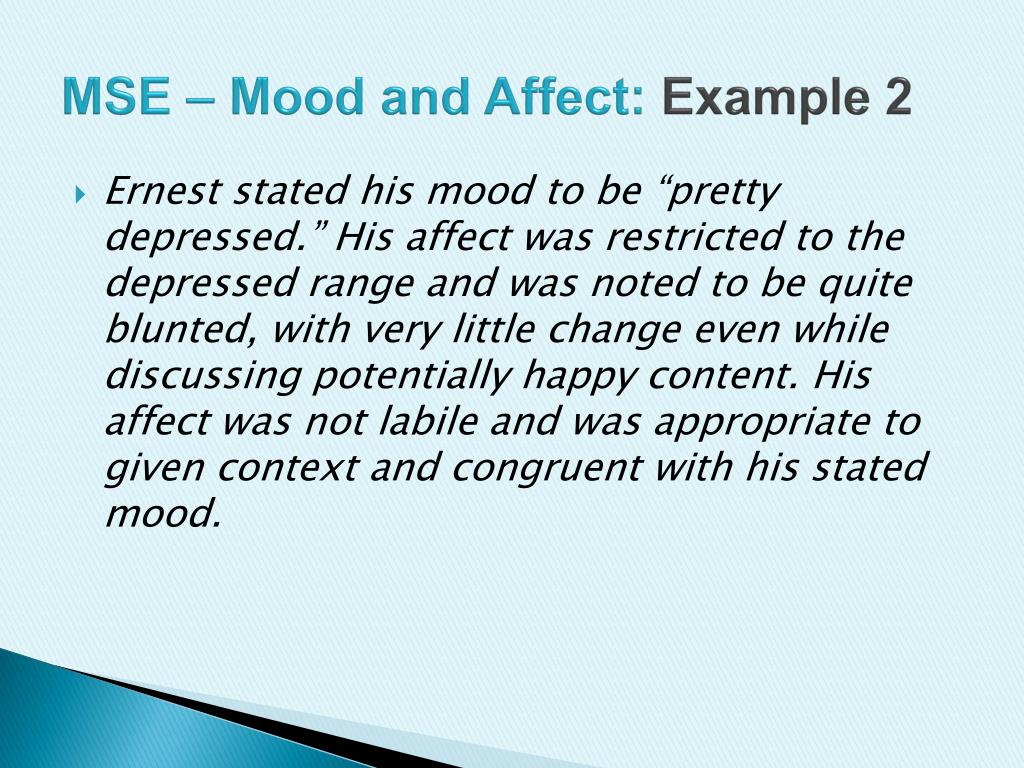 MSE – Mood and Affect: Example 2

Ernest stated his mood to be “pretty depressed.” His affect was restricted to the depressed range and was noted to be quite blunted, with very little change even while discussing potentially happy content. His affect was not labile and was appropriate to given context and congruent with his stated mood.